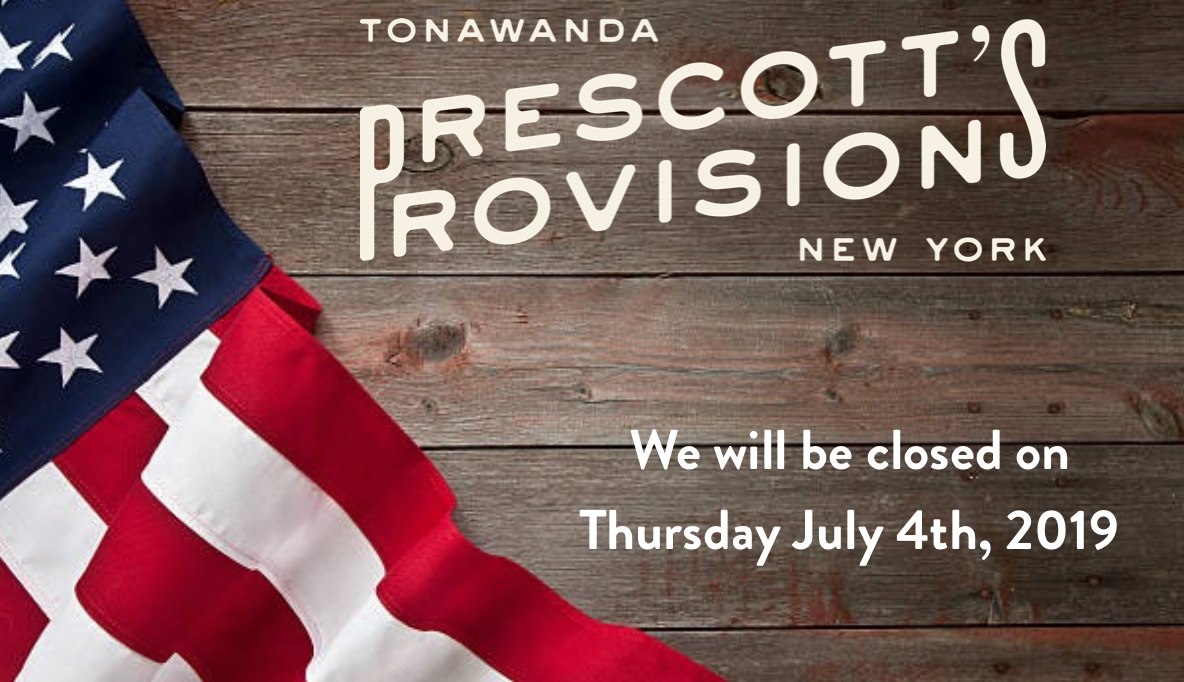 TONAWANDA

PRESCOTT'S
PROVISIONS

NEW YORK

We will be closed on
Thursday July 4th, 2019